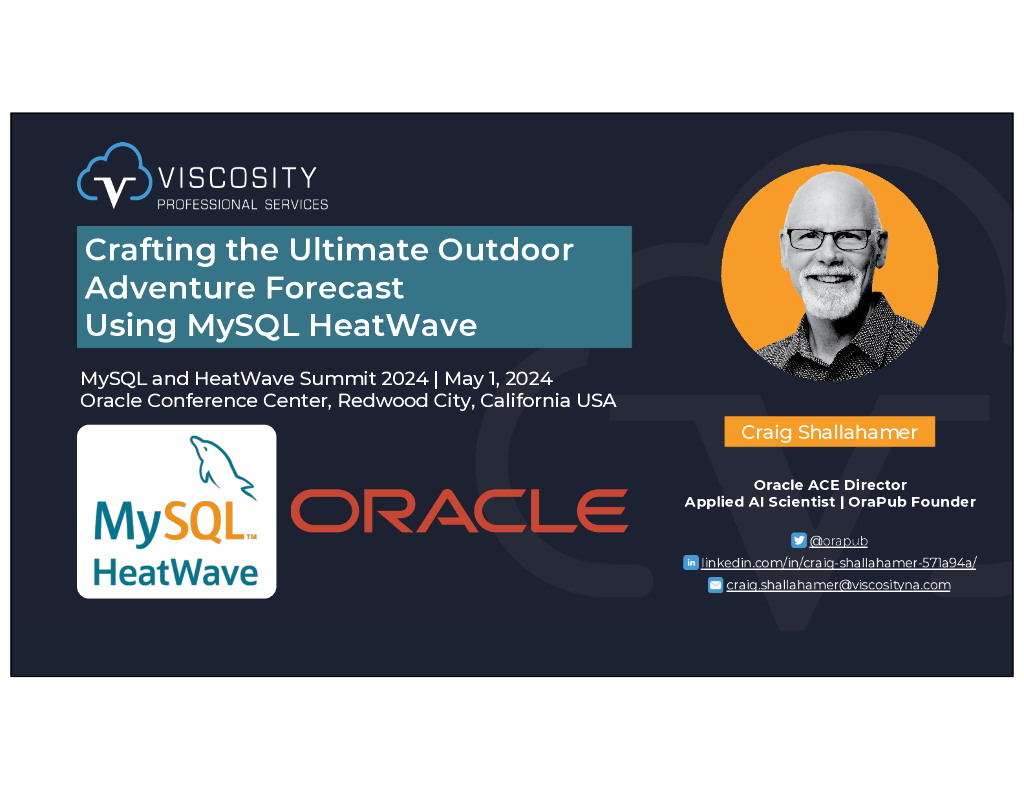 VISCOSITY
PROFESSIONAL SERVICES

Crafting the Ultimate Outdoor Adventure Forecast Using MySQL HeatWave

MySQL and HeatWave Summit 2024 | May 1, 2024
Oracle Conference Center, Redwood City, California USA

MySQL™
HeatWave

ORACLE

Craig Shallahamer

Oracle ACE Director
Applied AI Scientist | OraPub Founder

@orapub
linkedin.com/in/craig-shallahamer-571a94a/
craig.shallahamer@viscosityna.com